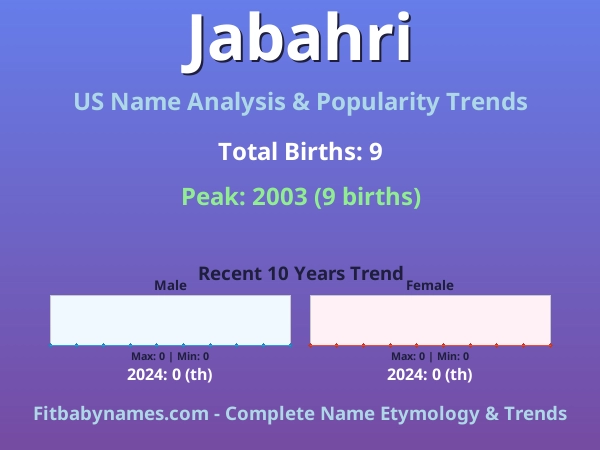 Jabahri

US Name Analysis & Popularity Trends

Total Births: 9

Peak: 2003 (9 births)

Recent 10 Years Trend

Male

Max: 0 | Min: 0
2024: 0 (th)

Female

Max: 0 | Min: 0
2024: 0 (th)

Fitbabynames.com - Complete Name Etymology & Trends